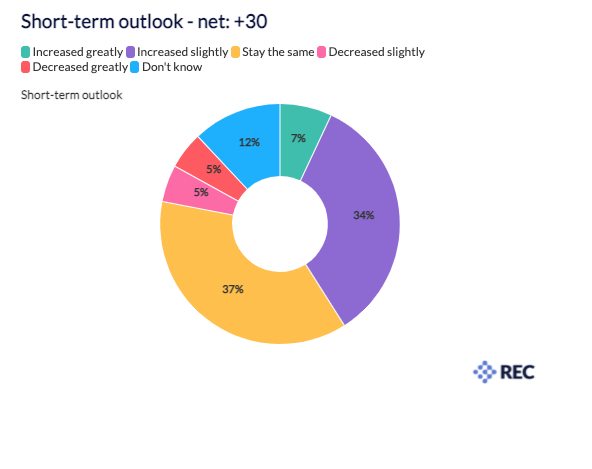 Short-term outlook - net: +30

Increased greatly Increased slightly Stay the same Decreased slightly Decreased greatly Don't know

Short-term outlook

7%
34%
37%
5%
5%
12%

REC